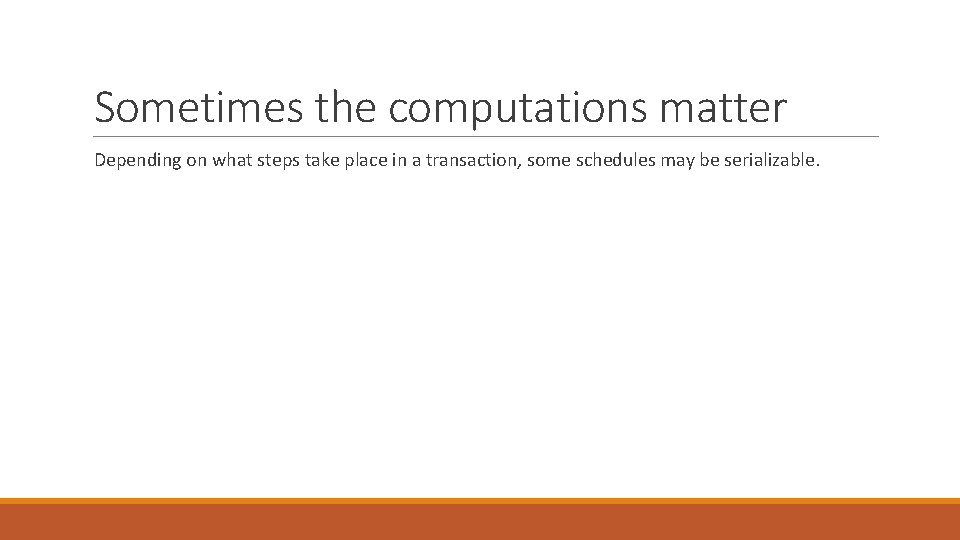 Sometimes the computations matter

Depending on what steps take place in a transaction, some schedules may be serializable.